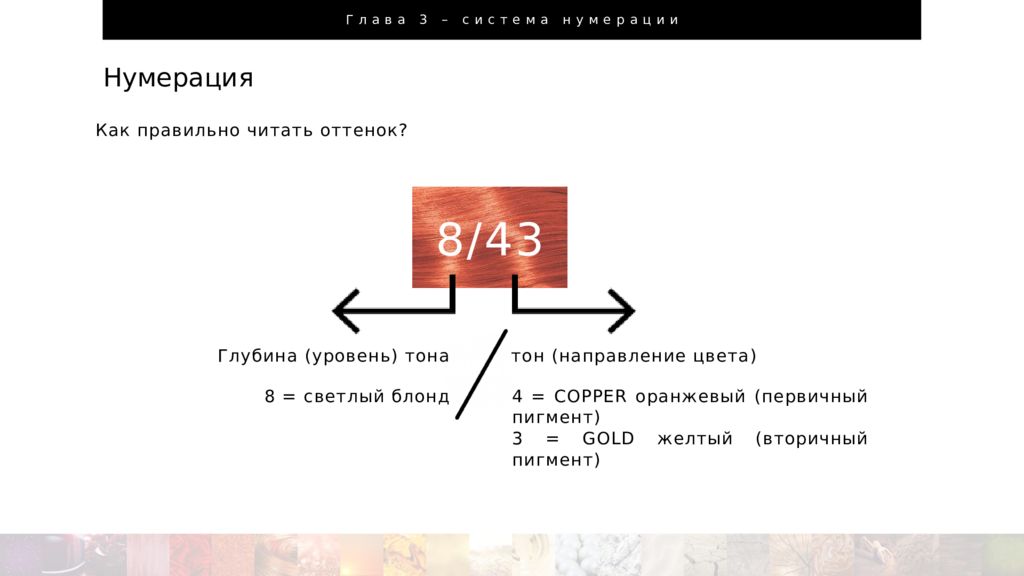 Глава 3 – система нумерации

Нумерация

Как правильно читать оттенок?

8/43

Глубина (уровень) тона

8 = светлый блонд

тон (направление цвета)

4 = COPPER оранжевый (первичный пигмент)
3 = GOLD желтый (вторичный пигмент)